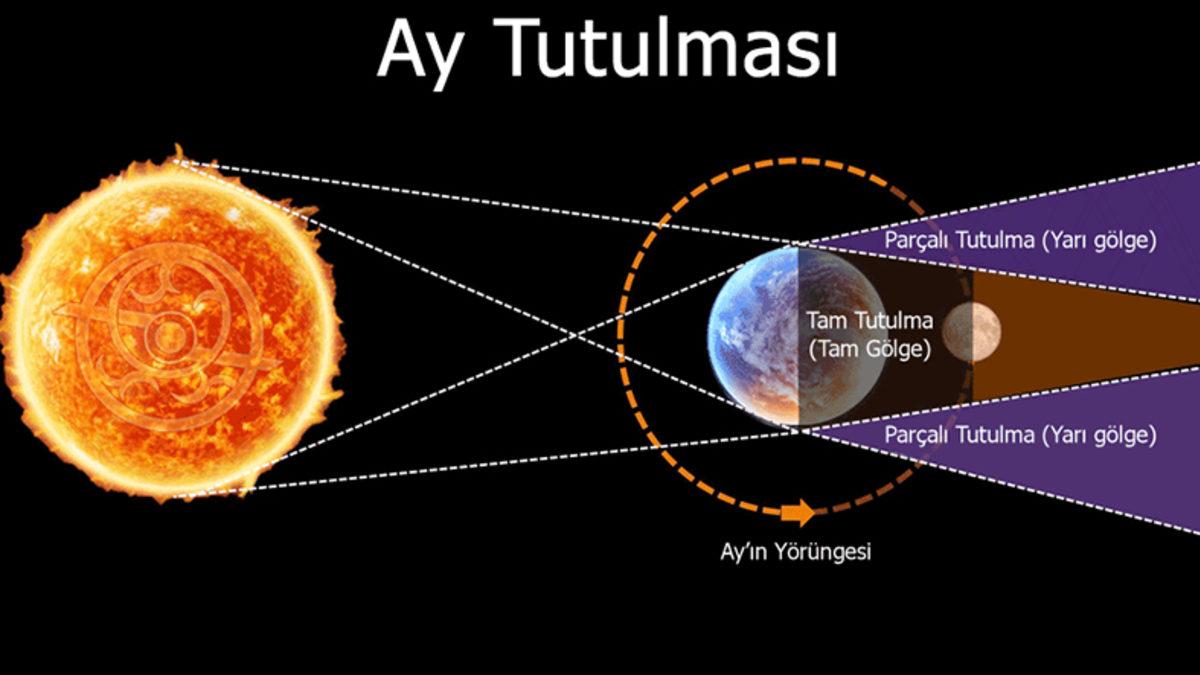 Ay Tutulması

Parçalı Tutulma (Yarı gölge)

Tam Tutulma
(Tam Gölge)

Parçalı Tutulma (Yarı gölge)

Ay'ın Yörüngesi